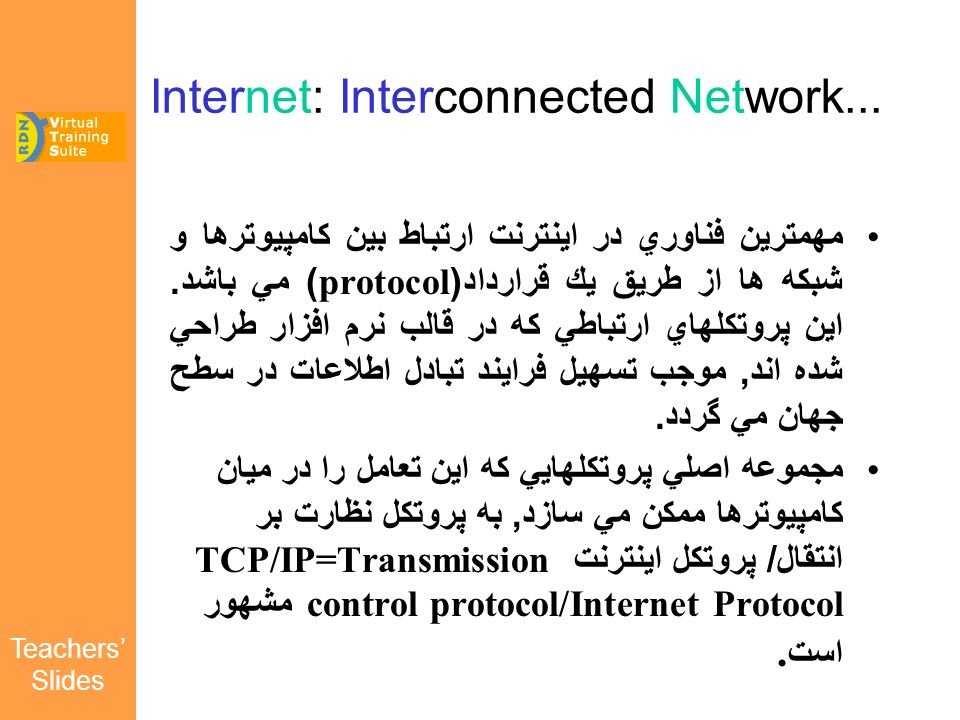 RDN Virtual Training Suite

Internet: Interconnected Network...

• مهمترين فناوري در اينترنت ارتباط بين كامپيوترها و شبكه ها از طريق يك قرارداد(protocol) مي باشد. اين پروتكلهاي ارتباطي كه در قالب نرم افزار طراحي شده اند, موجب تسهيل فرايند تبادل اطلاعات در سطح جهان مي گردد.

• مجموعه اصلي پروتكلهايي كه اين تعامل را در ميان كامپيوترها ممكن مي سازد, به پروتكل نظارت بر انتقال/ پروتكل اينترنت TCP/IP=Transmission control protocol/Internet Protocol مشهور است.

Teachers' Slides